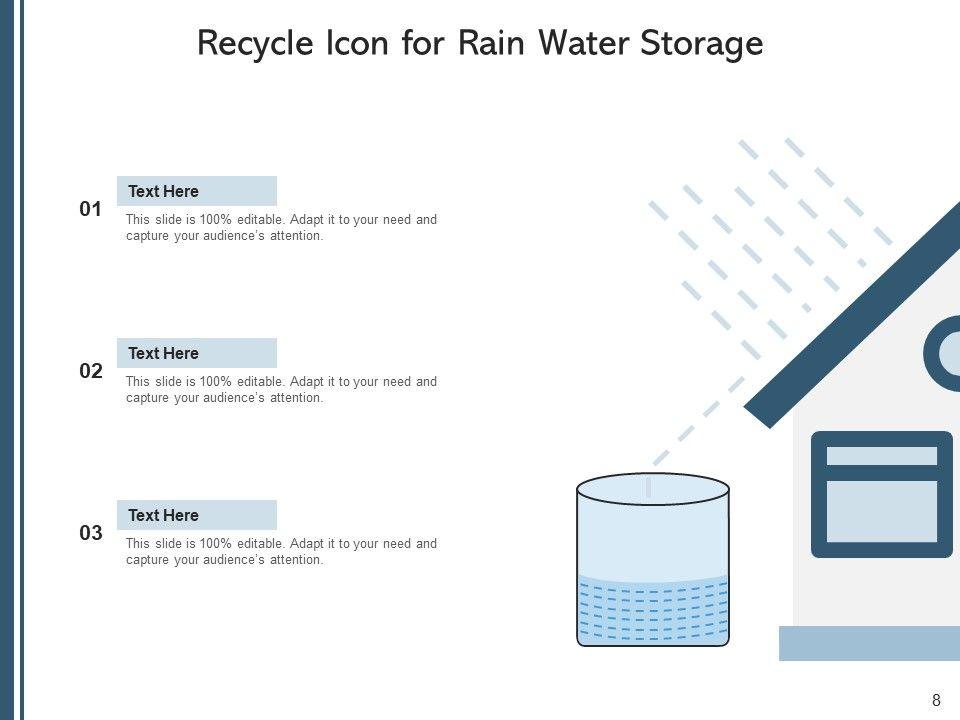 Recycle Icon for Rain Water Storage

01

Text Here

This slide is 100% editable. Adapt it to your need and capture your audience's attention.

02

Text Here

This slide is 100% editable. Adapt it to your need and capture your audience's attention.

03

Text Here

This slide is 100% editable. Adapt it to your need and capture your audience's attention.

8